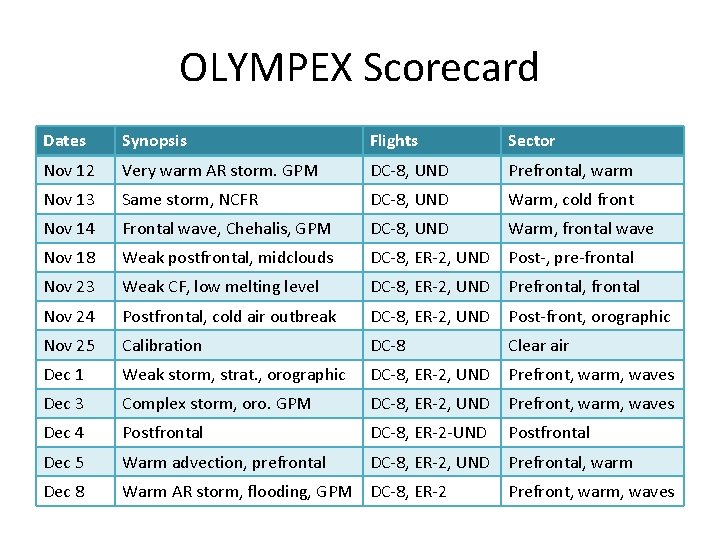 OLYMPEX Scorecard

| Dates | Synopsis | Flights | Sector |
|---|---|---|---|
| Nov 12 | Very warm AR storm. GPM | DC-8, UND | Prefrontal, warm |
| Nov 13 | Same storm, NCFR | DC-8, UND | Warm, cold front |
| Nov 14 | Frontal wave, Chehalis, GPM | DC-8, UND | Warm, frontal wave |
| Nov 18 | Weak postfrontal, midclouds | DC-8, ER-2, UND | Post-, pre-frontal |
| Nov 23 | Weak CF, low melting level | DC-8, ER-2, UND | Prefrontal, frontal |
| Nov 24 | Postfrontal, cold air outbreak | DC-8, ER-2, UND | Post-front, orographic |
| Nov 25 | Calibration | DC-8 | Clear air |
| Dec 1 | Weak storm, strat., orographic | DC-8, ER-2, UND | Prefront, warm, waves |
| Dec 3 | Complex storm, oro. GPM | DC-8, ER-2, UND | Prefront, warm, waves |
| Dec 4 | Postfrontal | DC-8, ER-2-UND | Postfrontal |
| Dec 5 | Warm advection, prefrontal | DC-8, ER-2, UND | Prefrontal, warm |
| Dec 8 | Warm AR storm, flooding, GPM | DC-8, ER-2 | Prefront, warm, waves |